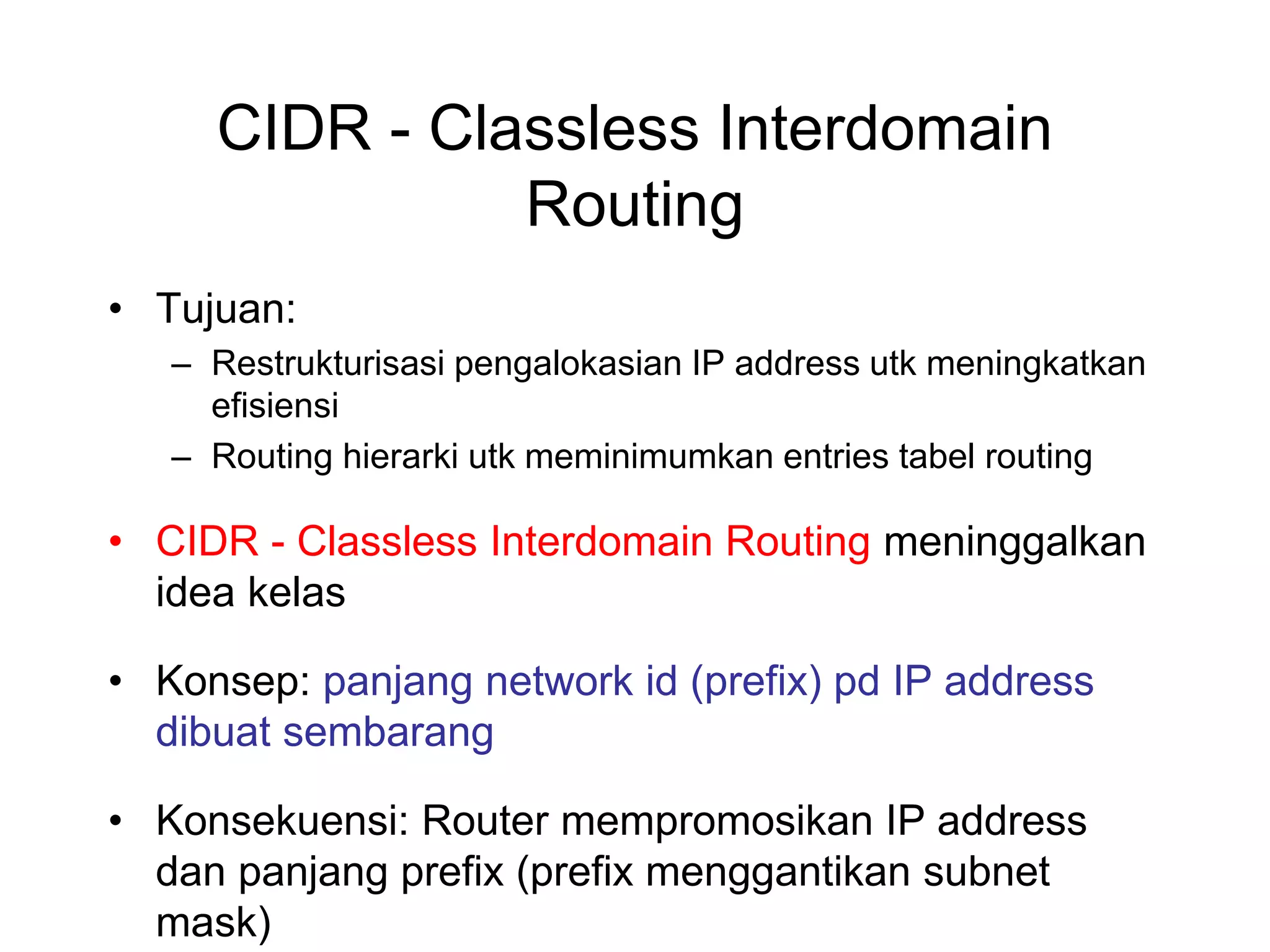 CIDR - Classless Interdomain Routing

• Tujuan:
– Restrukturisasi pengalokasian IP address utk meningkatkan efisiensi
– Routing hierarki utk meminimumkan entries tabel routing

• CIDR - Classless Interdomain Routing meninggalkan idea kelas

• Konsep: panjang network id (prefix) pd IP address dibuat sembarang

• Konsekuensi: Router mempromosikan IP address dan panjang prefix (prefix menggantikan subnet mask)